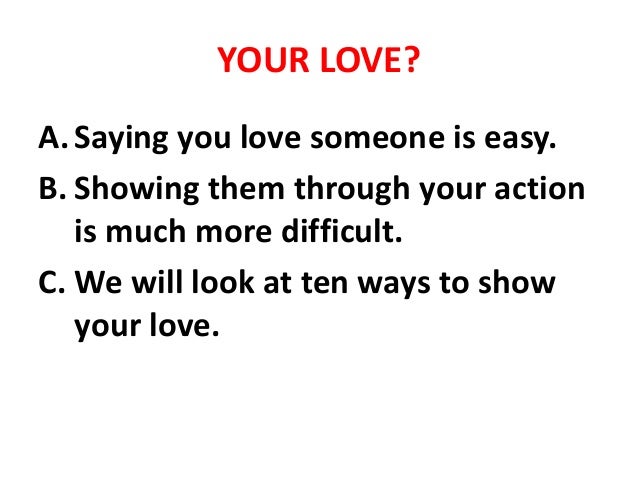 YOUR LOVE?

A. Saying you love someone is easy.

B. Showing them through your action is much more difficult.

C. We will look at ten ways to show your love.